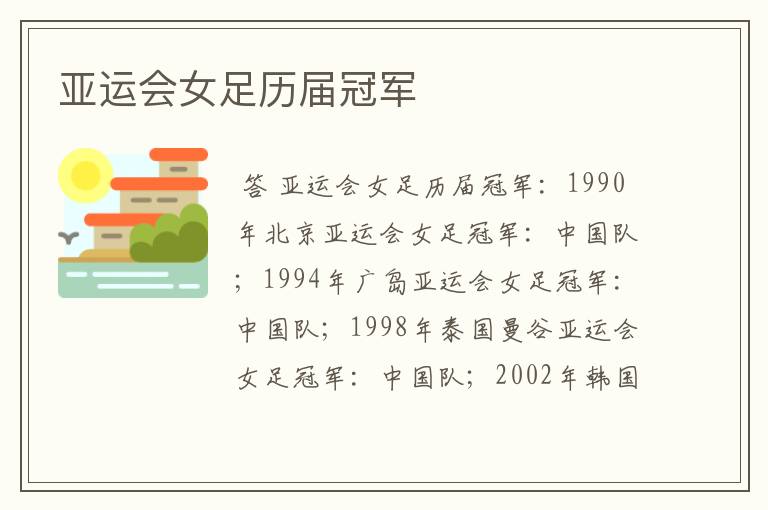 亚运会女足历届冠军

答 亚运会女足历届冠军：1990年北京亚运会女足冠军：中国队；1994年广岛亚运会女足冠军：中国队；1998年泰国曼谷亚运会女足冠军：中国队；2002年韩国